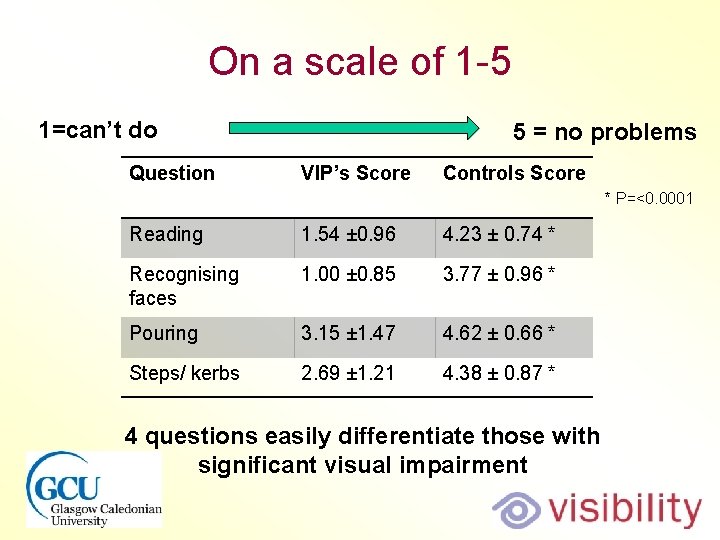 On a scale of 1-5

1=can't do

5 = no problems

| Question | VIP's Score | Controls Score |
|---|---|---|
| Reading | 1.54 ±0.96 | 4.23 ± 0.74 * |
| Recognising faces | 1.00 ±0.85 | 3.77 ± 0.96 * |
| Pouring | 3.15 ±1.47 | 4.62 ± 0.66 * |
| Steps/ kerbs | 2.69 ±1.21 | 4.38 ± 0.87 * |

* P=<0.0001

4 questions easily differentiate those with significant visual impairment

GCU
Glasgow Caledonian University

visibility